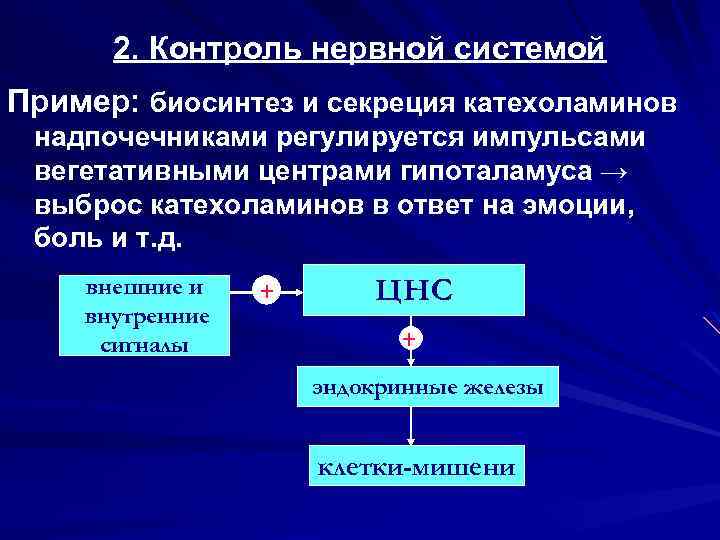 2. Контроль нервной системой

Пример: биосинтез и секреция катехоламинов надпочечниками регулируется импульсами вегетативными центрами гипоталамуса → выброс катехоламинов в ответ на эмоции, боль и т.д.

внешние и внутренние сигналы

+

ЦНС

+

эндокринные железы

клетки-мишени